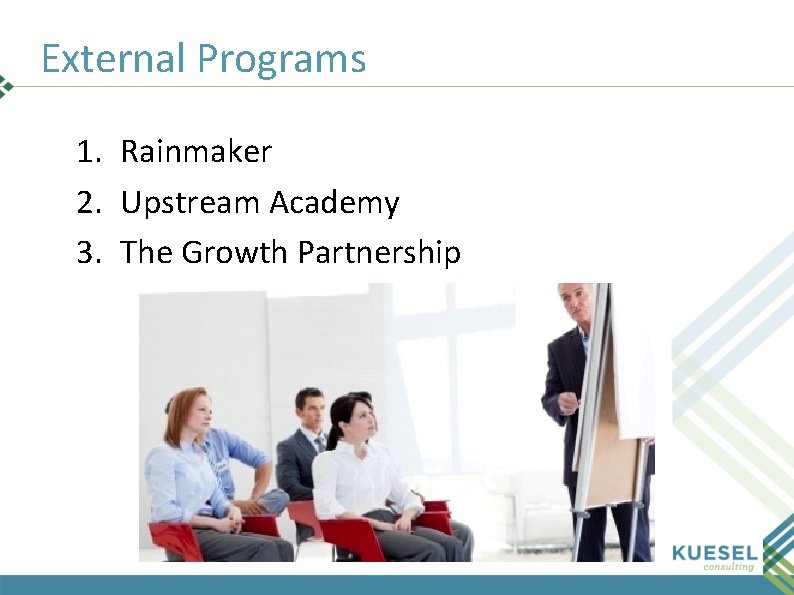 External Programs

1. Rainmaker
2. Upstream Academy
3. The Growth Partnership

KUESEL
consulting